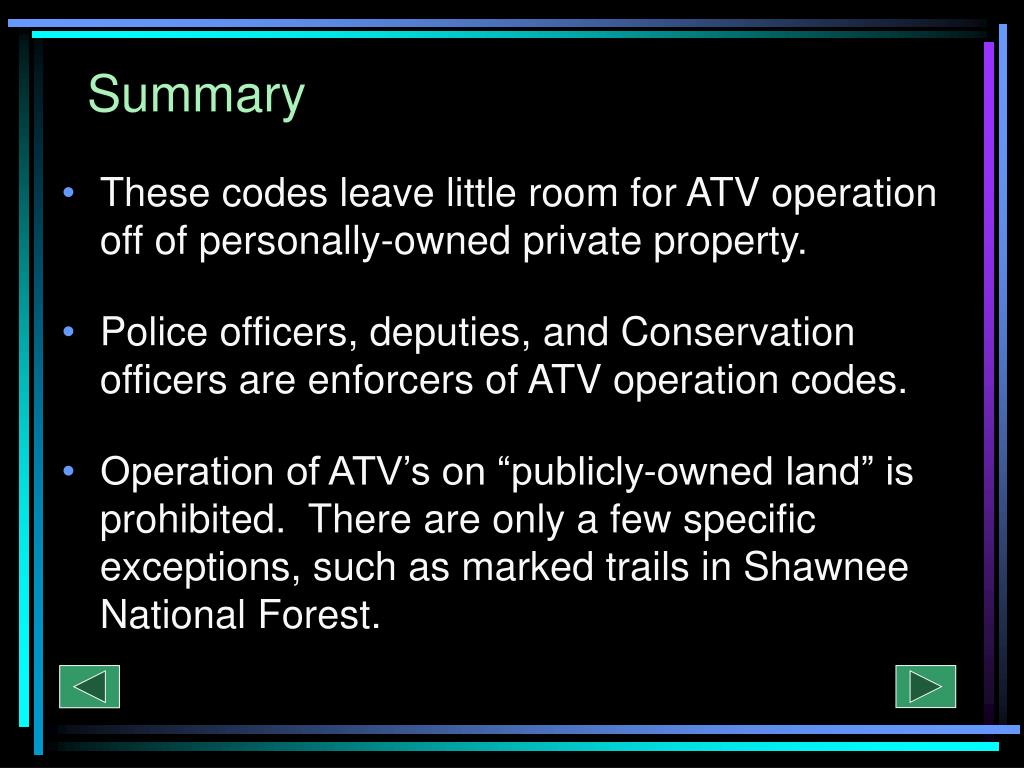 Summary

• These codes leave little room for ATV operation off of personally-owned private property.

• Police officers, deputies, and Conservation officers are enforcers of ATV operation codes.

• Operation of ATV’s on “publicly-owned land” is prohibited. There are only a few specific exceptions, such as marked trails in Shawnee National Forest.